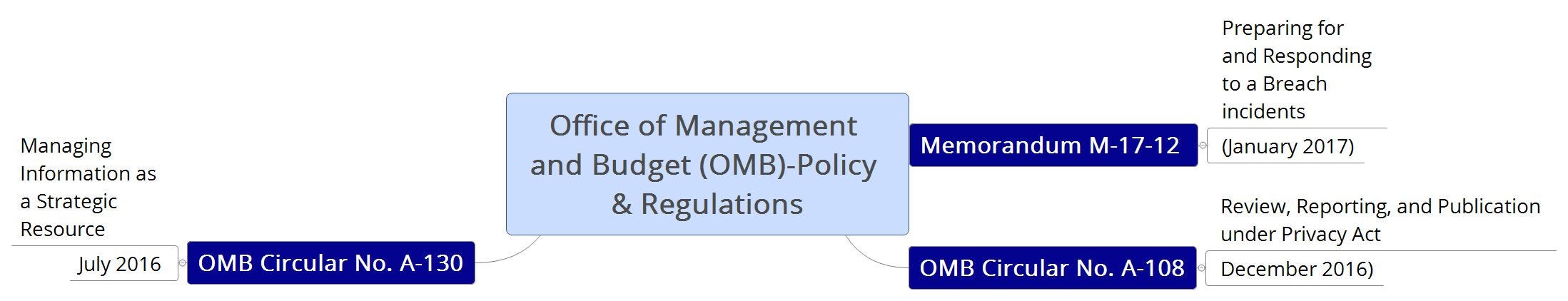 Office of Management and Budget (OMB)-Policy & Regulations

Memorandum M-17-12

Preparing for and Responding to a Breach incidents

(January 2017)

OMB Circular No. A-108

Review, Reporting, and Publication under Privacy Act

December 2016)

OMB Circular No. A-130

Managing Information as a Strategic Resource

July 2016